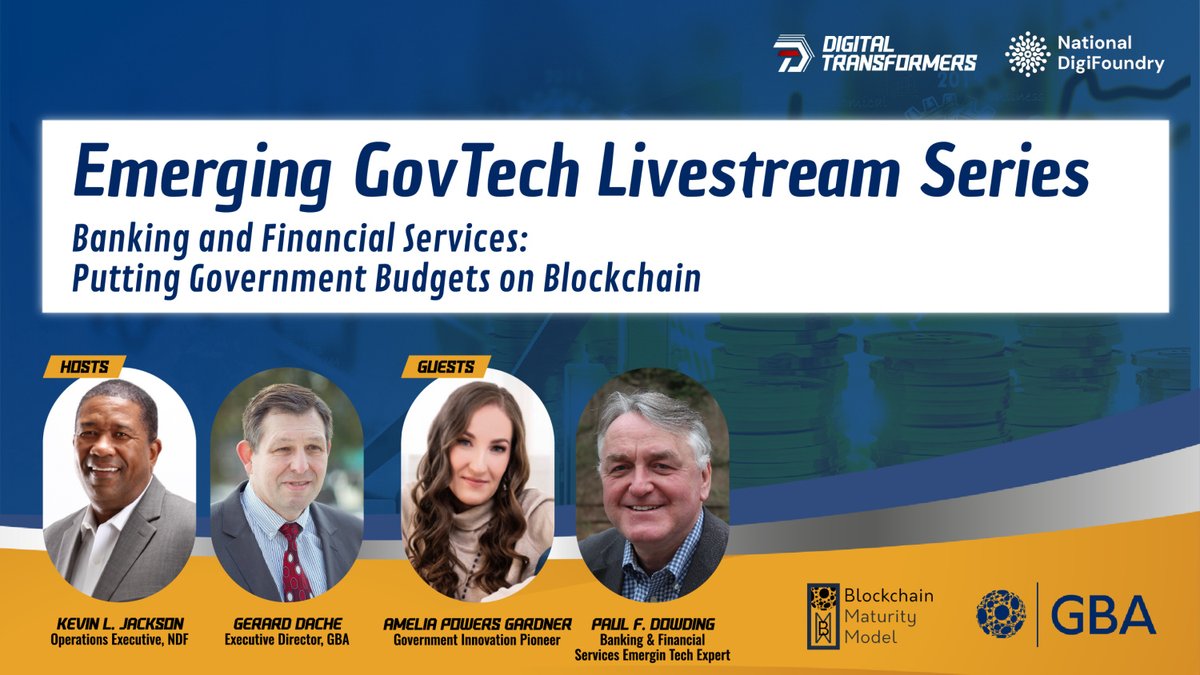 DIGITAL TRANSFORMERS

National DigiFoundry

Emerging GovTech Livestream Series

Banking and Financial Services: Putting Government Budgets on Blockchain

HOSTS

GUESTS

KEVIN L. JACKSON
Operations Executive, NDF

GERARD DACHE
Executive Director, GBA

AMELIA POWERS GARDNER
Government Innovation Pioneer

PAUL F. DOWDING
Banking & Financial Services Emergin Tech Expert

Blockchain Maturity Model

GBA